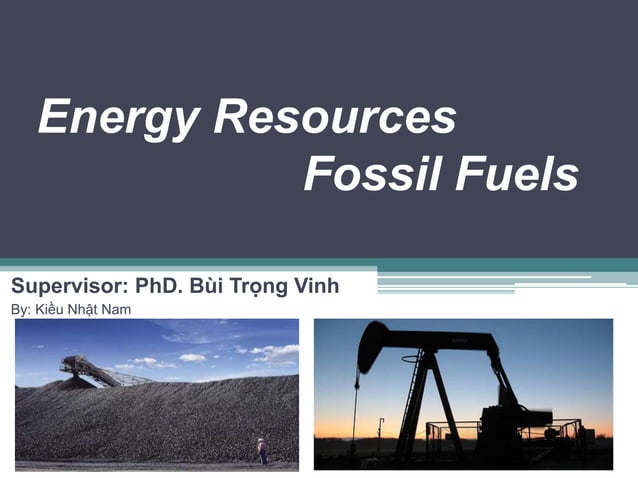 Energy Resources
Fossil Fuels

Supervisor: PhD. Bùi Trọng Vinh
By: Kiều Nhật Nam